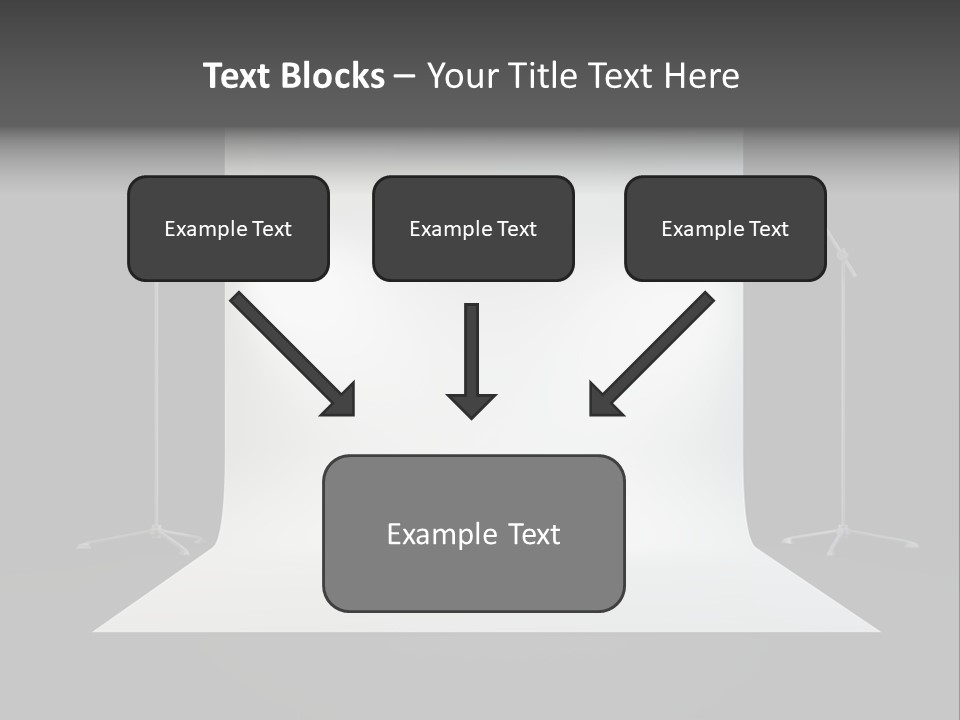 Text Blocks – Your Title Text Here

Example Text

Example Text

Example Text

Example Text